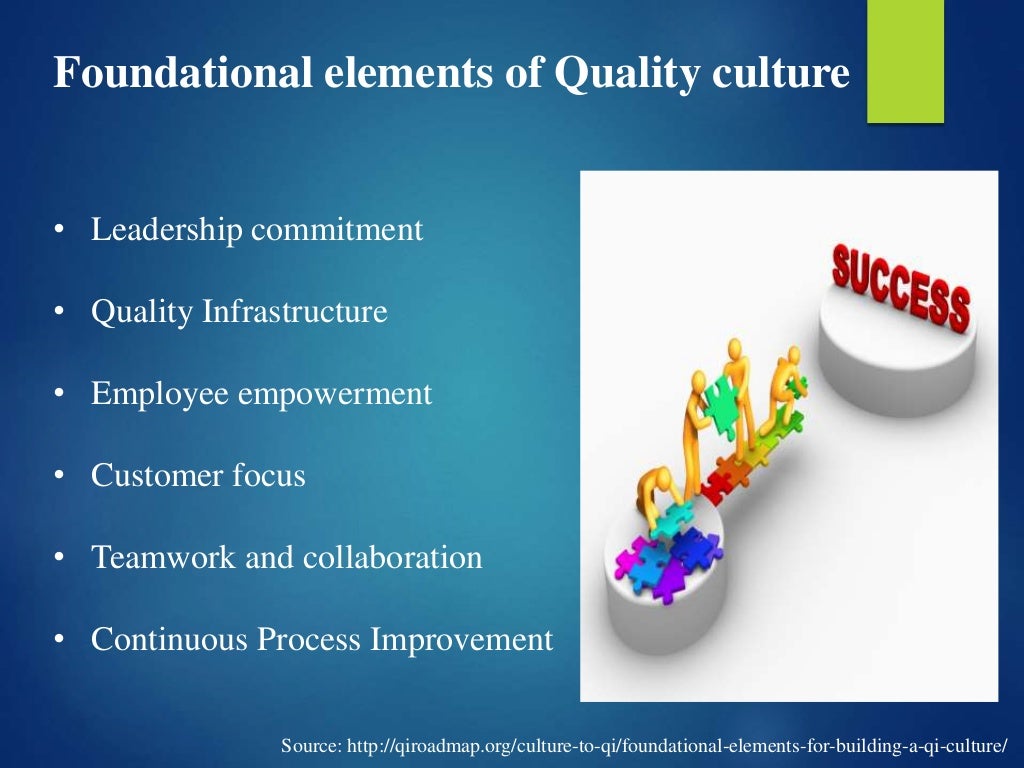 Foundational elements of Quality culture

• Leadership commitment
• Quality Infrastructure
• Employee empowerment
• Customer focus
• Teamwork and collaboration
• Continuous Process Improvement

SUCCESS

Source: http://qiroadmap.org/culture-to-qi/foundational-elements-for-building-a-qi-culture/